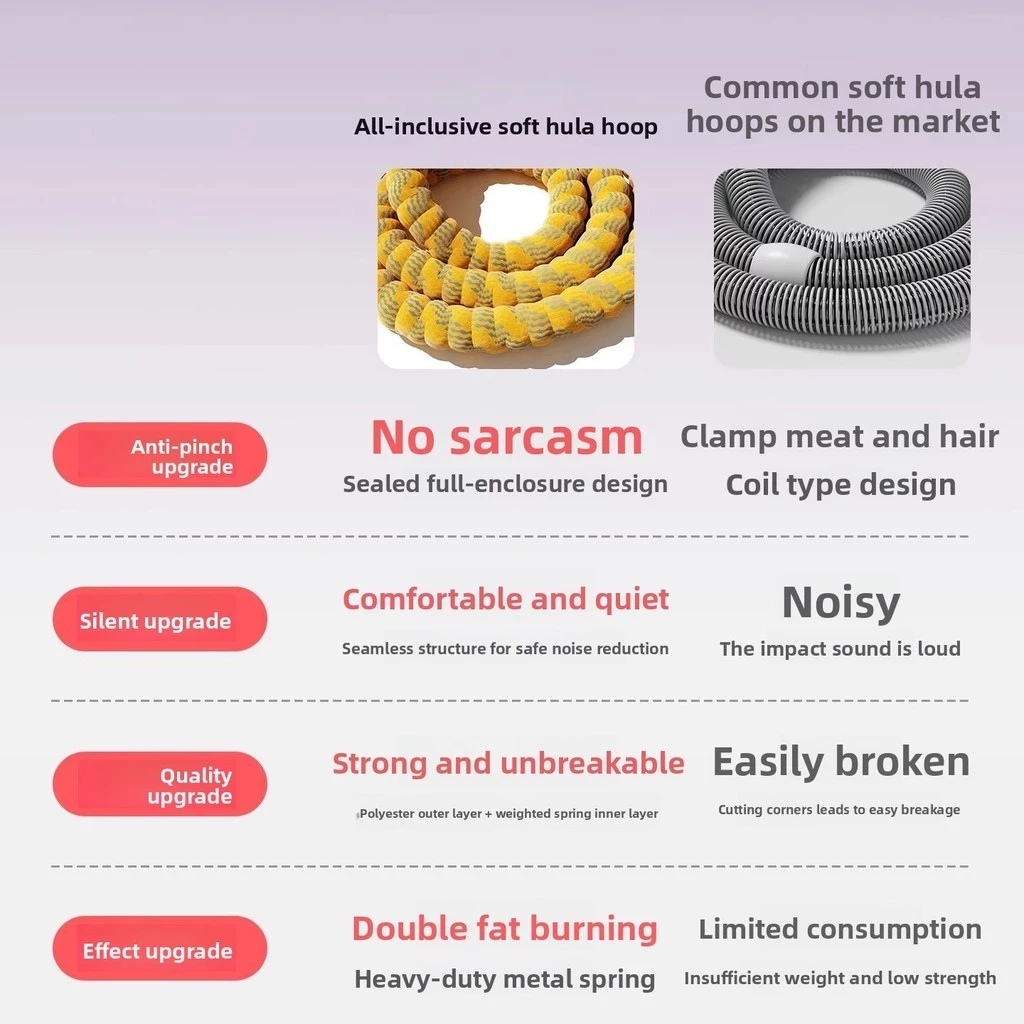 All-inclusive soft hula hoop

Common soft hula hoops on the market

Anti-pinch upgrade

No sarcasm

Sealed full-enclosure design

Clamp meat and hair

Coil type design

Silent upgrade

Comfortable and quiet

Seamless structure for safe noise reduction

Noisy

The impact sound is loud

Quality upgrade

Strong and unbreakable

Polyester outer layer + weighted spring inner layer

Easily broken

Cutting corners leads to easy breakage

Effect upgrade

Double fat burning

Heavy-duty metal spring

Limited consumption

Insufficient weight and low strength